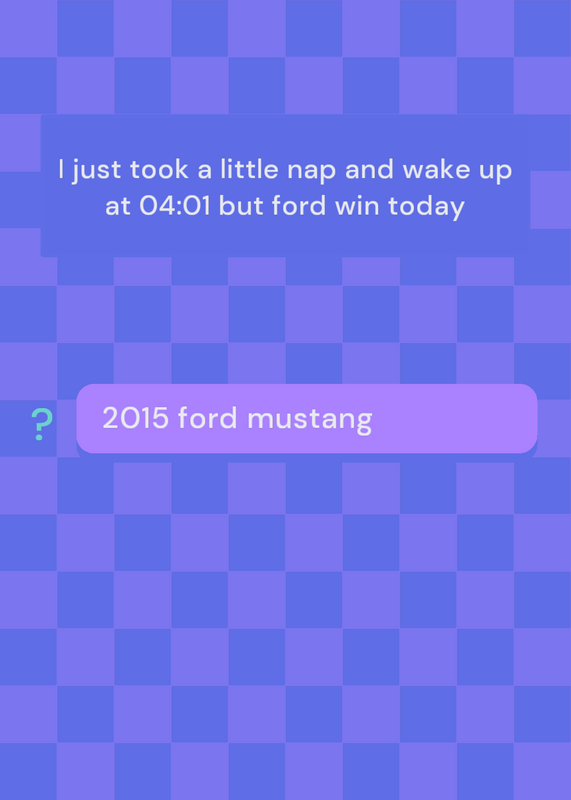 I just took a little nap and wake up at 04:01 but ford win today

?

2015 ford mustang